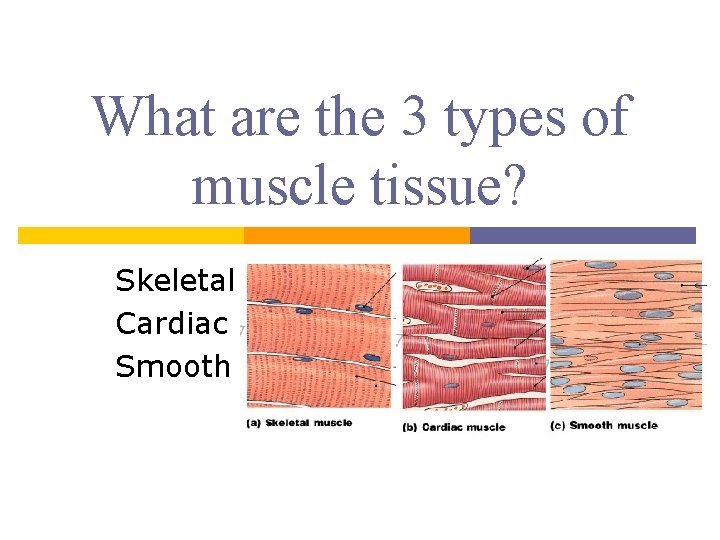 What are the 3 types of muscle tissue?

Skeletal
Cardiac
Smooth

(a) Skeletal muscle

(b) Cardiac muscle

(c) Smooth muscle